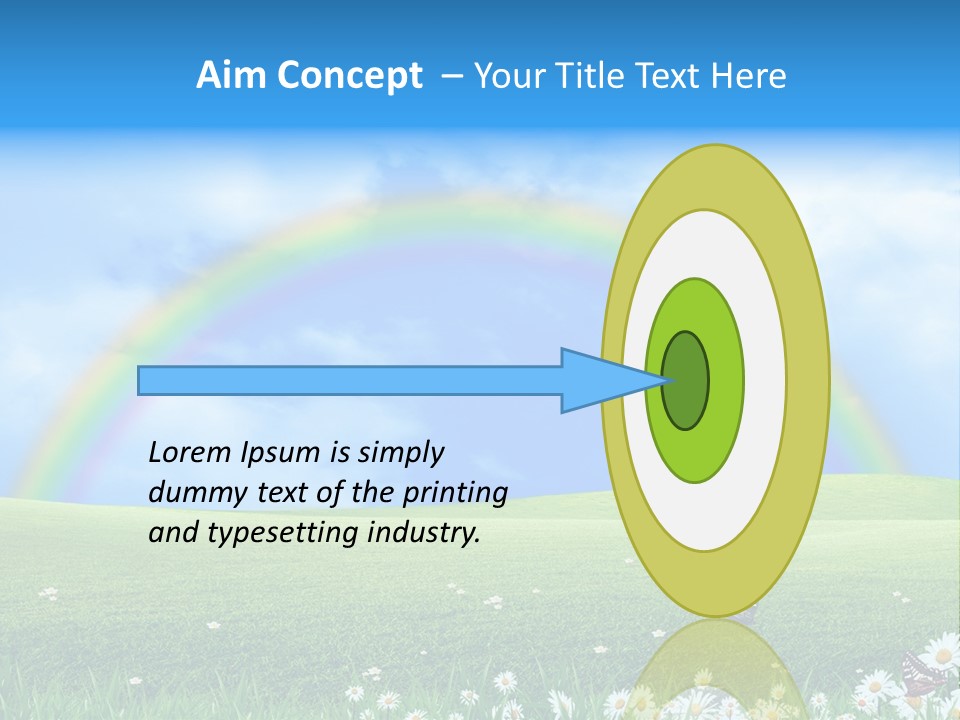 Aim Concept – Your Title Text Here

Lorem Ipsum is simply dummy text of the printing and typesetting industry.